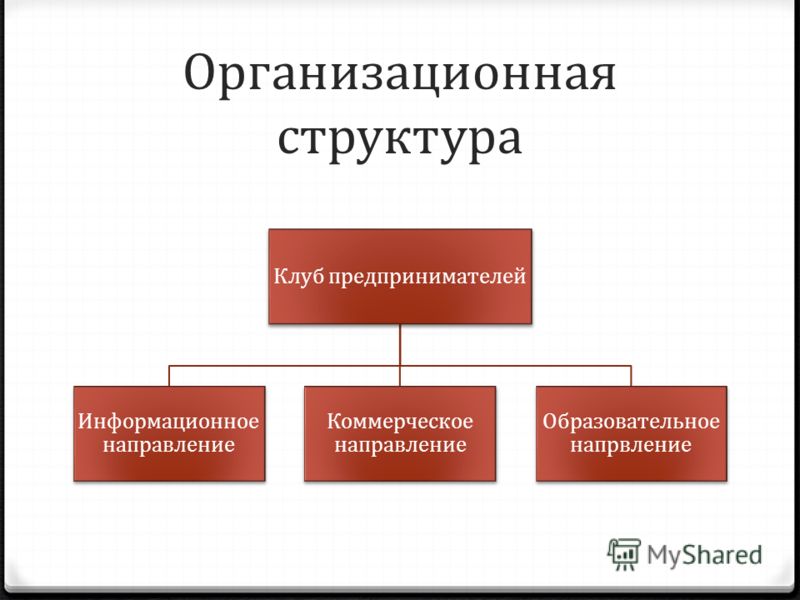 Организационная структура

Клуб предпринимателей

Информационное направление

Коммерческое направление

Образовательное напрвление

MyShared